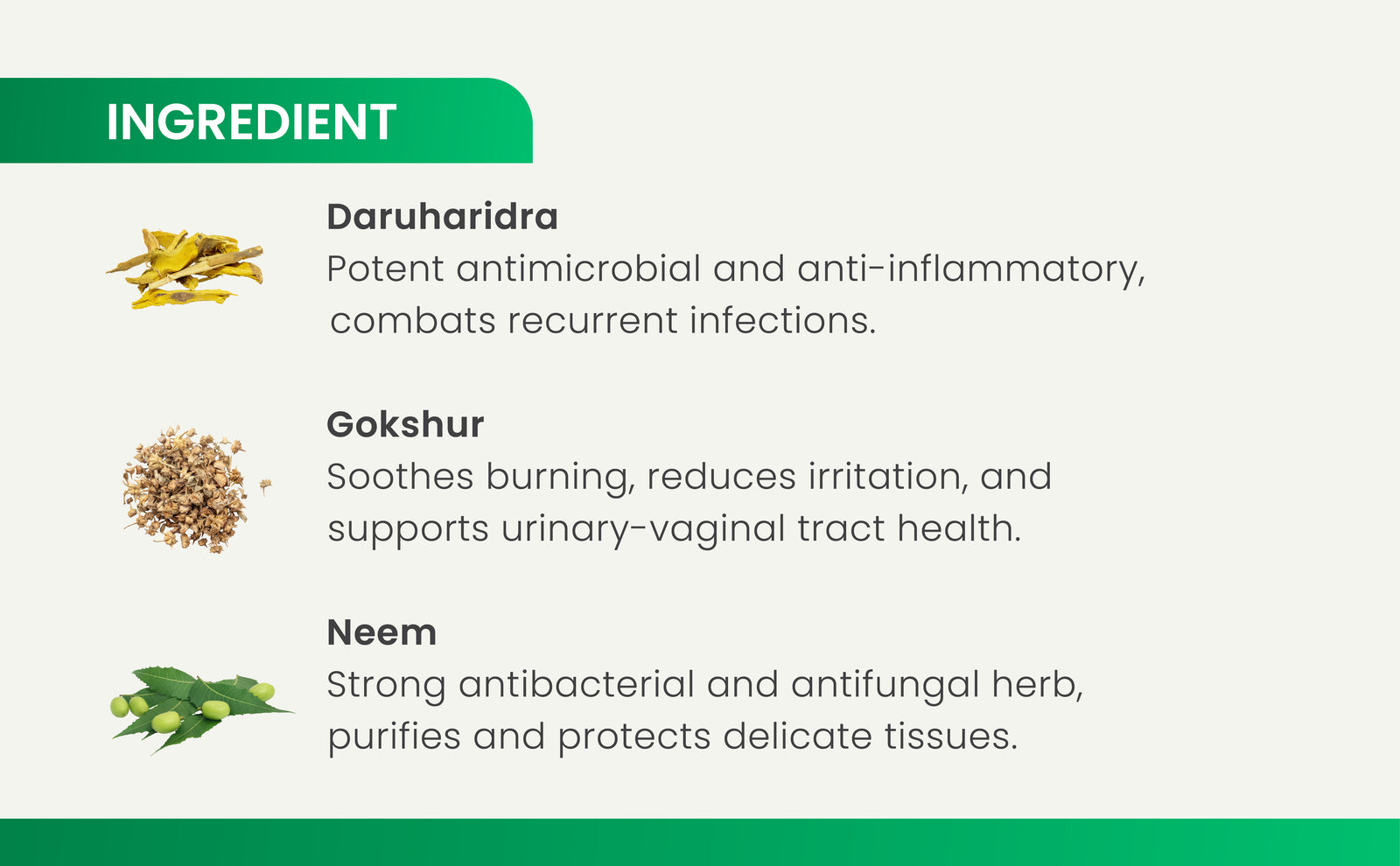 INGREDIENT

Daruharidra
Potent antimicrobial and anti-inflammatory, combats recurrent infections.

Gokshur
Soothes burning, reduces irritation, and supports urinary-vaginal tract health.

Neem
Strong antibacterial and antifungal herb, purifies and protects delicate tissues.